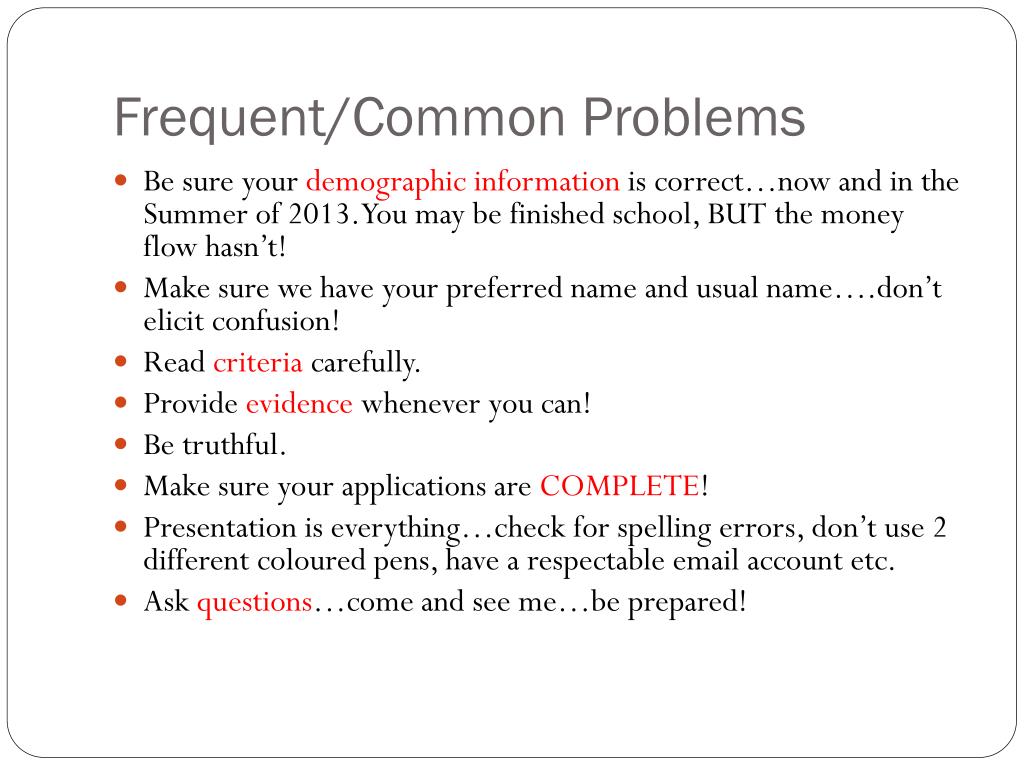 Frequent/Common Problems

- Be sure your demographic information is correct…now and in the Summer of 2013. You may be finished school, BUT the money flow hasn't!
- Make sure we have your preferred name and usual name….don't elicit confusion!
- Read criteria carefully.
- Provide evidence whenever you can!
- Be truthful.
- Make sure your applications are COMPLETE!
- Presentation is everything…check for spelling errors, don't use 2 different coloured pens, have a respectable email account etc.
- Ask questions…come and see me…be prepared!